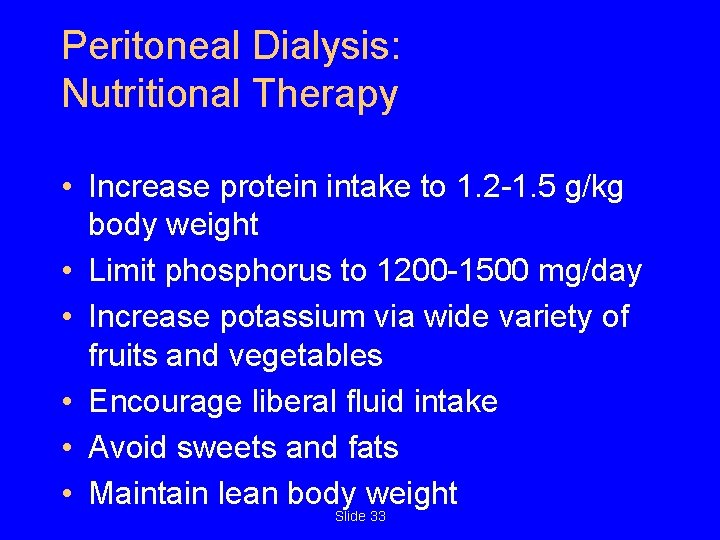 Peritoneal Dialysis:
Nutritional Therapy

• Increase protein intake to 1.2-1.5 g/kg body weight
• Limit phosphorus to 1200-1500 mg/day
• Increase potassium via wide variety of fruits and vegetables
• Encourage liberal fluid intake
• Avoid sweets and fats
• Maintain lean body weight

Slide 33